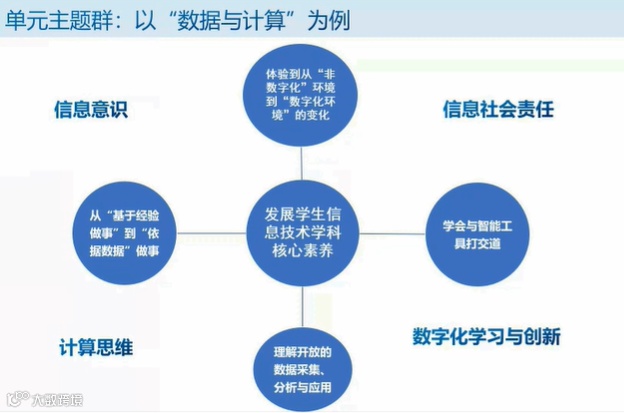 单元主题群：以“数据与计算”为例

体验到从“非数字化”环境到“数字化环境”的变化

信息意识

信息社会责任

从“基于经验做事”到“依据数据”做事

发展学生信息技术学科核心素养

学会与智能工具打交道

计算思维

数字化学习与创新

理解开放的数据采集、分析与应用

大数跨境